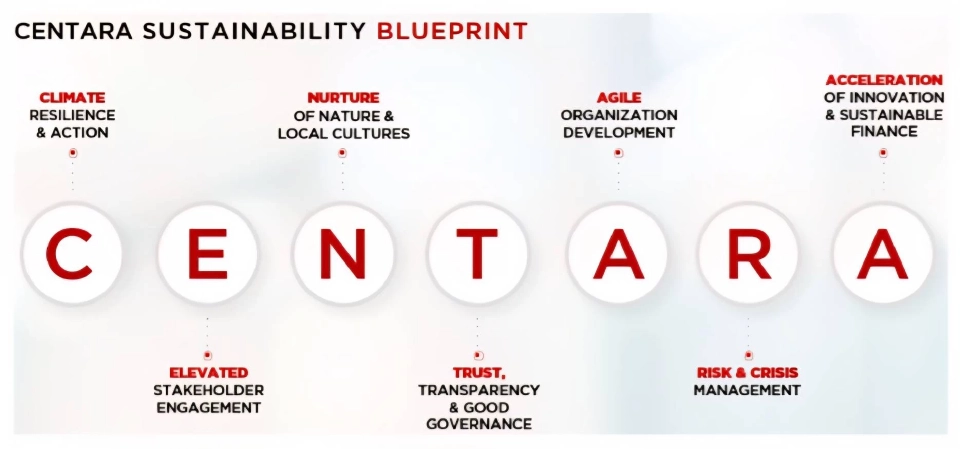 CENTARA SUSTAINABILITY BLUEPRINT

CLIMATE RESILIENCE & ACTION

NURTURE OF NATURE & LOCAL CULTURES

AGILE ORGANIZATION DEVELOPMENT

ACCELERATION OF INNOVATION & SUSTAINABLE FINANCE

C E N T A R A

ELEVATED STAKEHOLDER ENGAGEMENT

TRUST, TRANSPARENCY & GOOD GOVERNANCE

RISK & CRISIS MANAGEMENT